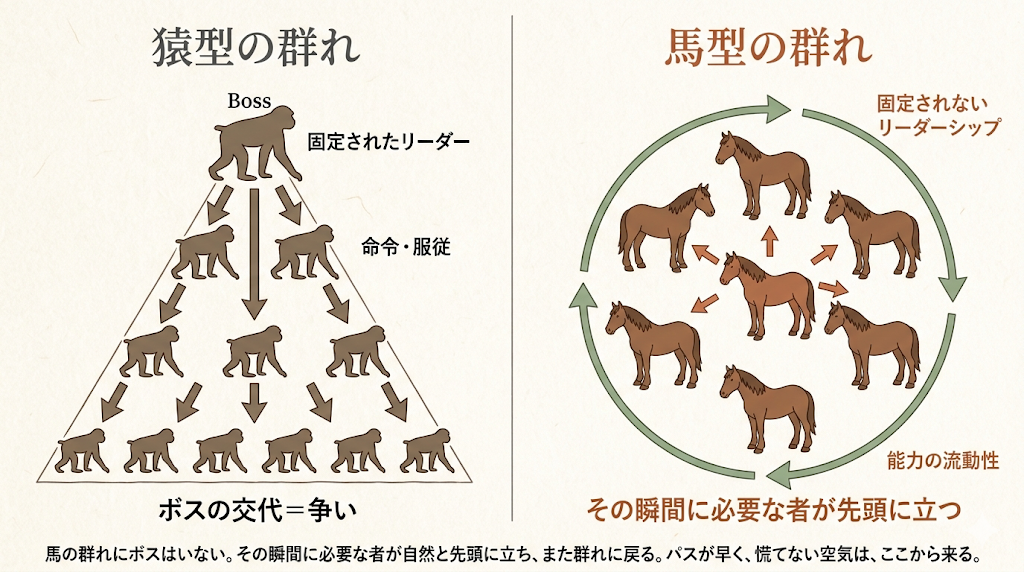 猿型の群れ

Boss

固定されたリーダー

命令・服従

ボスの交代＝争い

馬型の群れ

固定されないリーダーシップ

能力の流動性

その瞬間に必要な者が先頭に立つ

馬の群れにボスはいない。その瞬間に必要な者が自然と先頭に立ち、また群れに戻る。パスが早く、慌てない空気は、ここから来る。